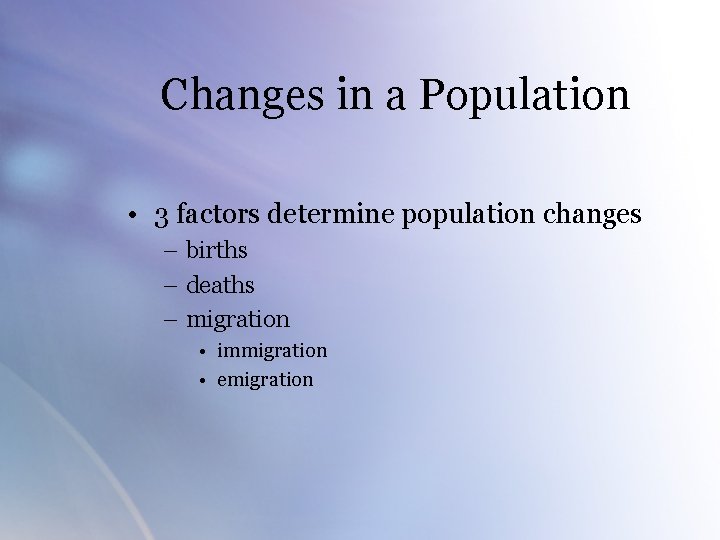 Changes in a Population

• 3 factors determine population changes
– births
– deaths
– migration
• immigration
• emigration